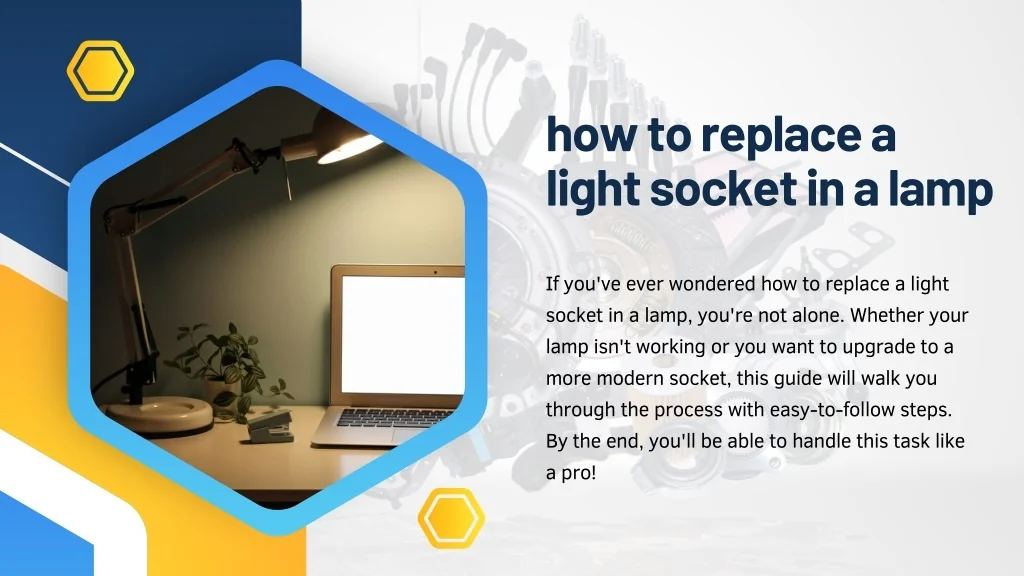 how to replace a light socket in a lamp

If you've ever wondered how to replace a light socket in a lamp, you're not alone. Whether your lamp isn't working or you want to upgrade to a more modern socket, this guide will walk you through the process with easy-to-follow steps. By the end, you'll be able to handle this task like a pro!